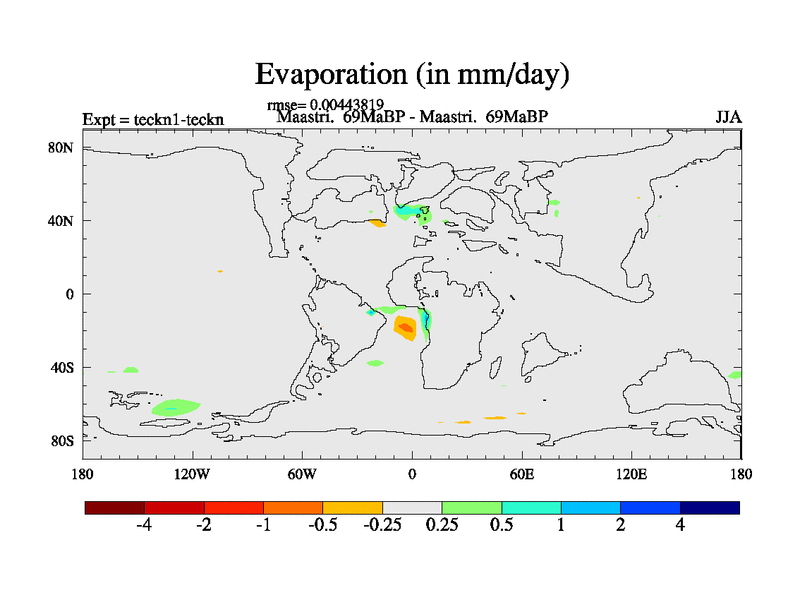 Evaporation (in mm/day)

rmse= 0.00443819
Expt = teckn1-teckn
Maastri. 69MaBP - Maastri. 69MaBP
JJA

80N
40N
0
40S
80S

180
120W
60W
0
60E
120E
180

-4
-2
-1
-0.5
-0.25
0.25
0.5
1
2
4